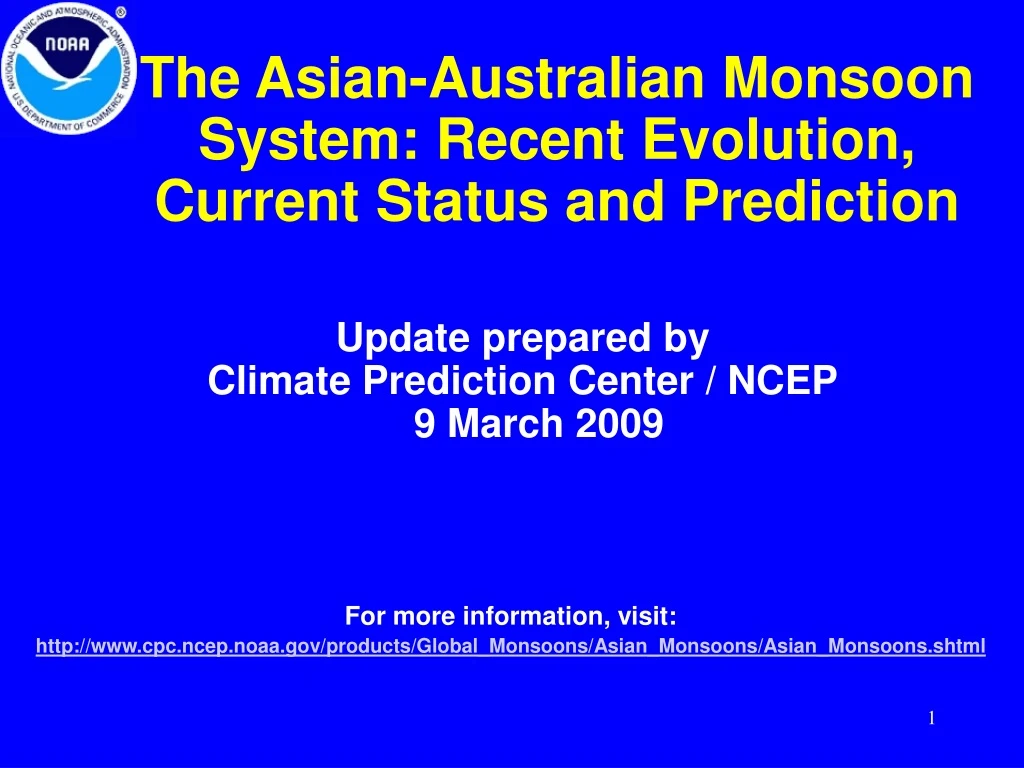 NATIONAL OCEANIC AND ATMOSPHERIC ADMINISTRATION
NOAA
U.S. DEPARTMENT OF COMMERCE

The Asian-Australian Monsoon System: Recent Evolution, Current Status and Prediction

Update prepared by
Climate Prediction Center / NCEP
9 March 2009

For more information, visit:
http://www.cpc.ncep.noaa.gov/products/Global_Monsoons/Asian_Monsoons/Asian_Monsoons.shtml

1